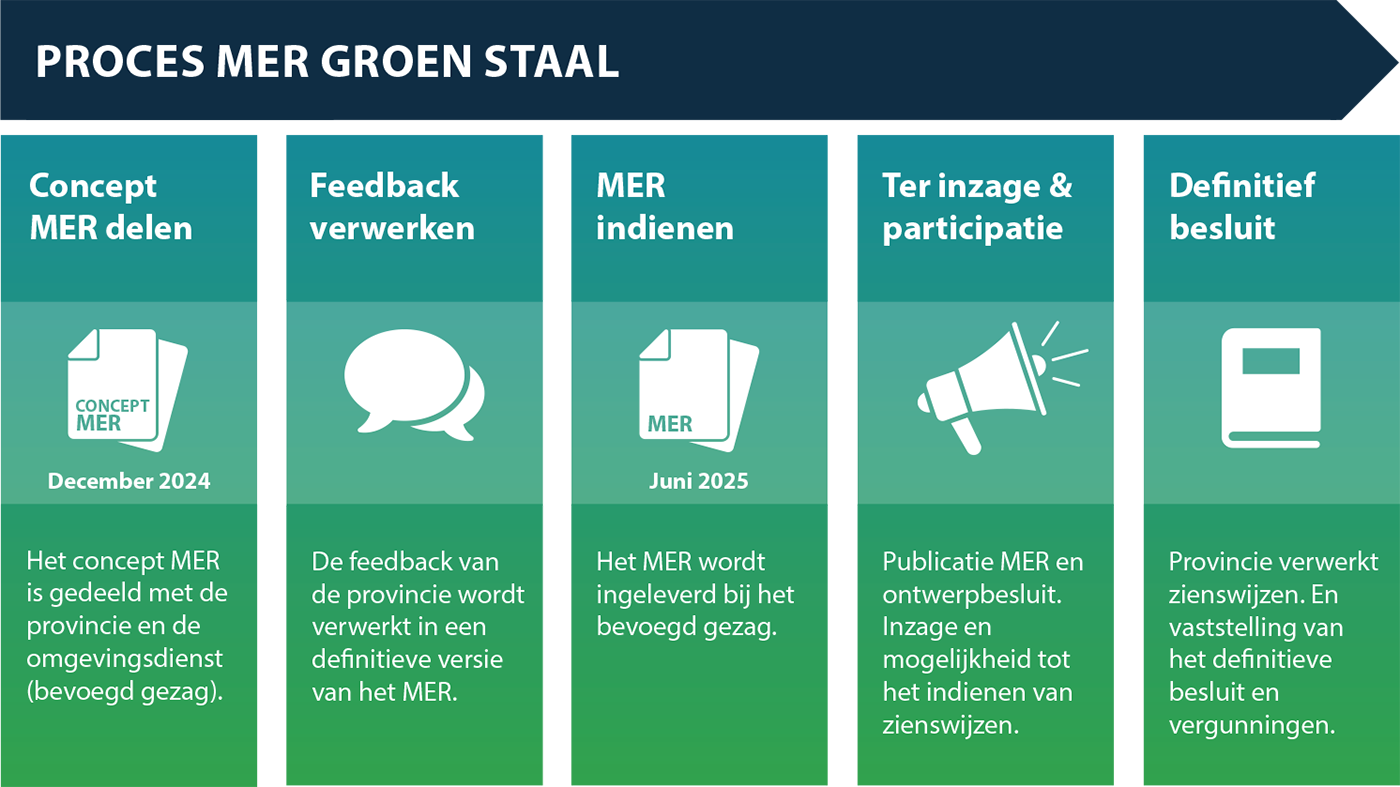 PROCES MER GROEN STAAL

Concept MER delen

CONCEPT MER

December 2024

Het concept MER is gedeeld met de provincie en de omgevingsdienst (bevoegd gezag).

Feedback verwerken

De feedback van de provincie wordt verwerkt in een definitieve versie van het MER.

MER indienen

MER

Juni 2025

Het MER wordt ingeleverd bij het bevoegd gezag.

Ter inzage & participatie

Publicatie MER en ontwerpbesluit. Inzage en mogelijkheid tot het indienen van zienswijzen.

Definitief besluit

Provincie verwerkt zienswijzen. En vaststelling van het definitieve besluit en vergunningen.